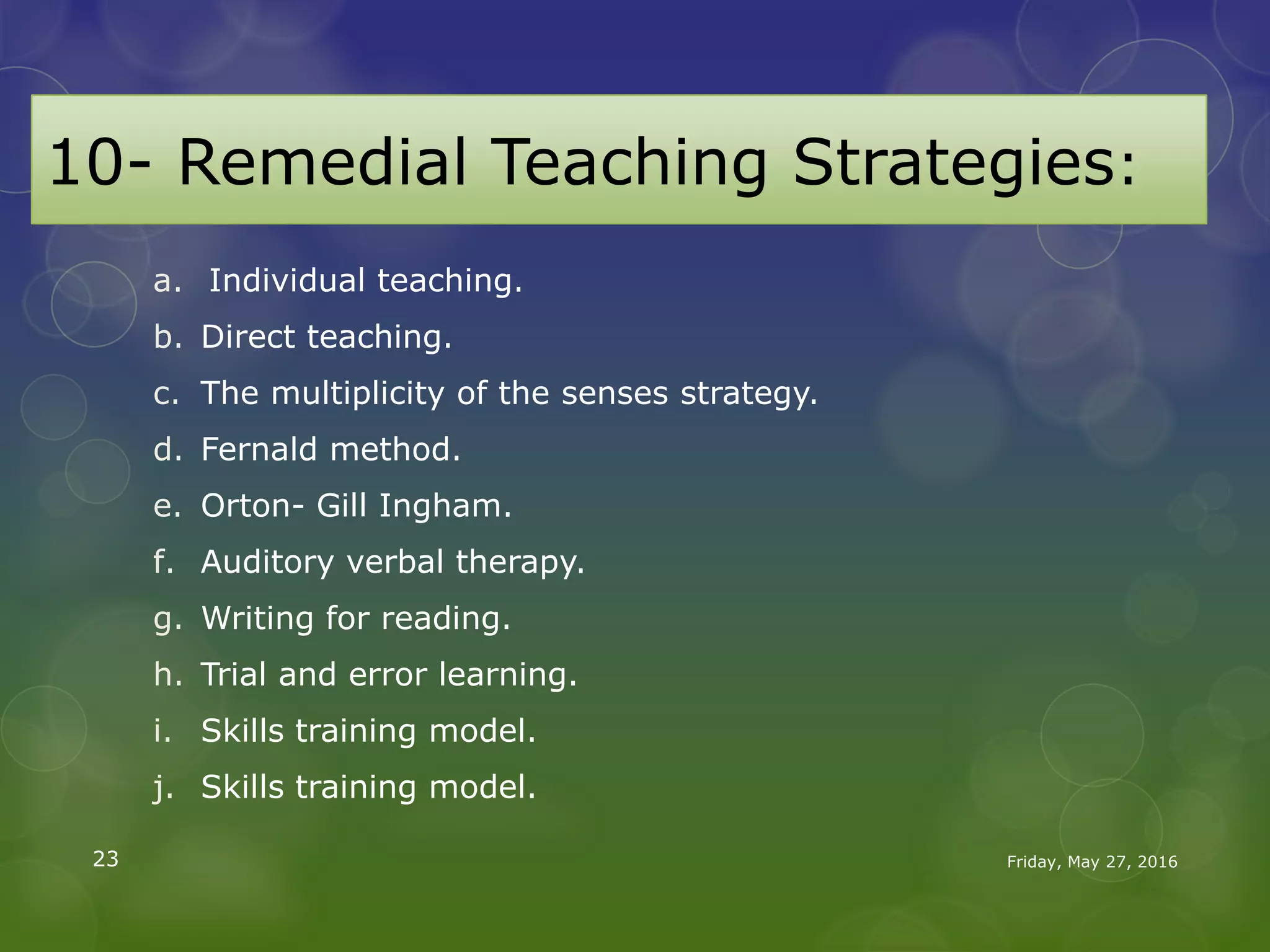 10- Remedial Teaching Strategies:

a. Individual teaching.
b. Direct teaching.
c. The multiplicity of the senses strategy.
d. Fernald method.
e. Orton- Gill Ingham.
f. Auditory verbal therapy.
g. Writing for reading.
h. Trial and error learning.
i. Skills training model.
j. Skills training model.

23

Friday, May 27, 2016